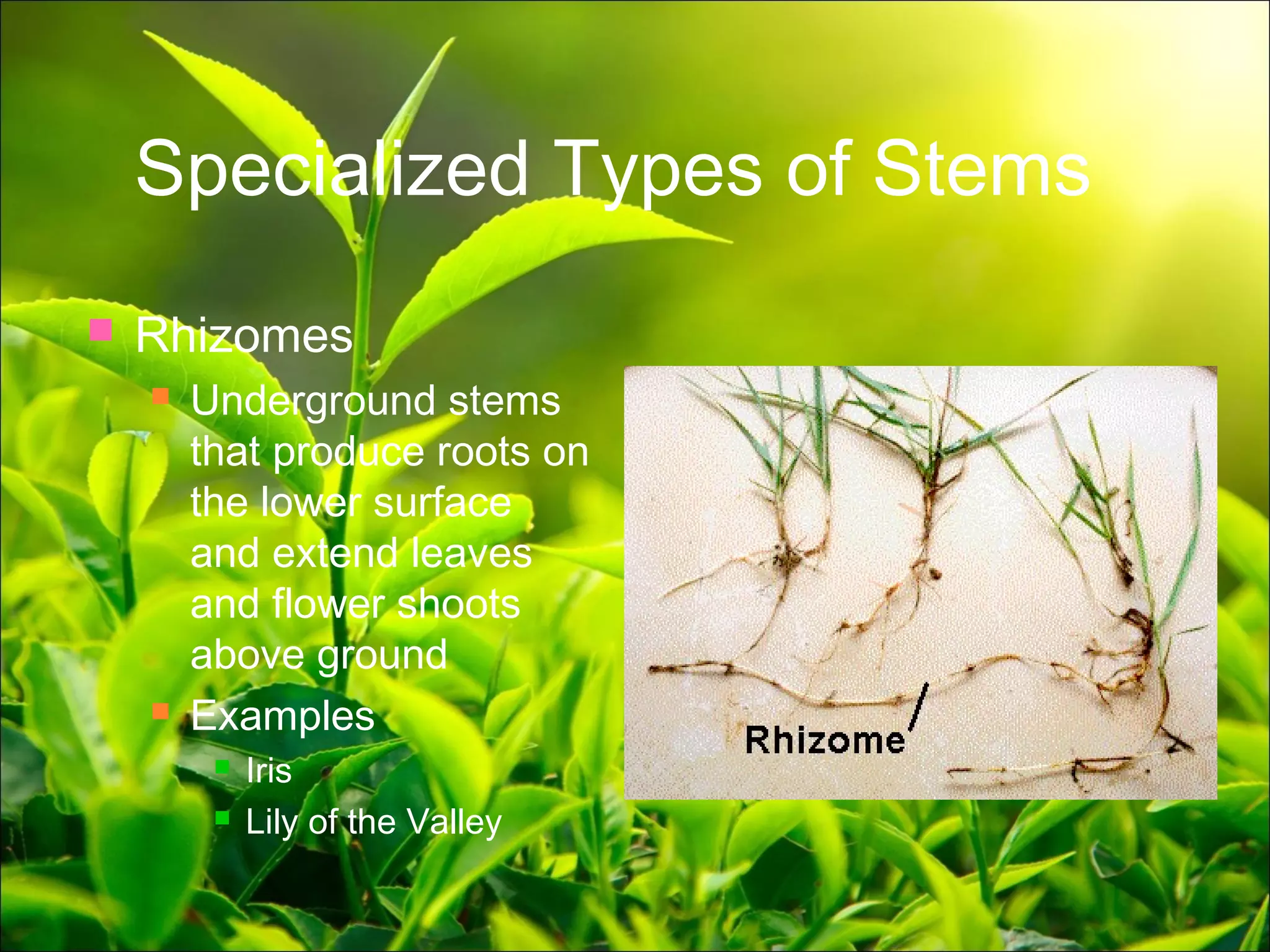 Specialized Types of Stems

Rhizomes

Underground stems that produce roots on the lower surface and extend leaves and flower shoots above ground

Examples

Iris

Lily of the Valley

Rhizome